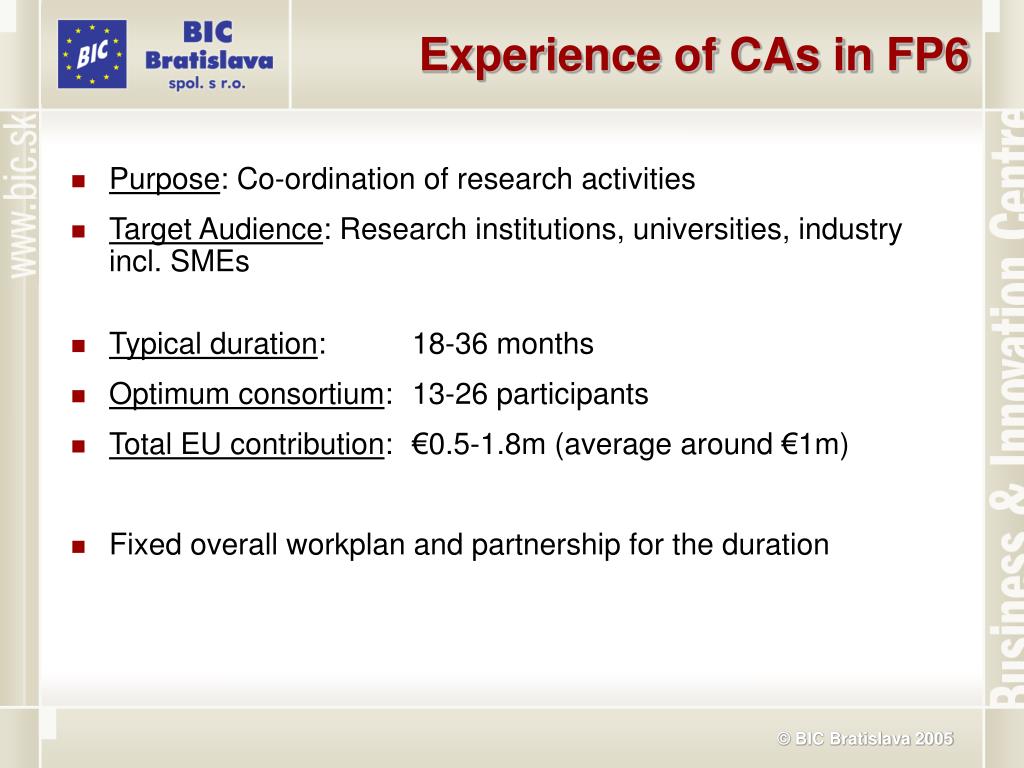 BIC
BIC
Bratislava
spol. s r.o.

Experience of CAs in FP6

www.bic.sk

Business & Innovation Centre

Purpose: Co-ordination of research activities

Target Audience: Research institutions, universities, industry incl. SMEs

Typical duration: 18-36 months

Optimum consortium: 13-26 participants

Total EU contribution: €0.5-1.8m (average around €1m)

Fixed overall workplan and partnership for the duration

© BIC Bratislava 2005